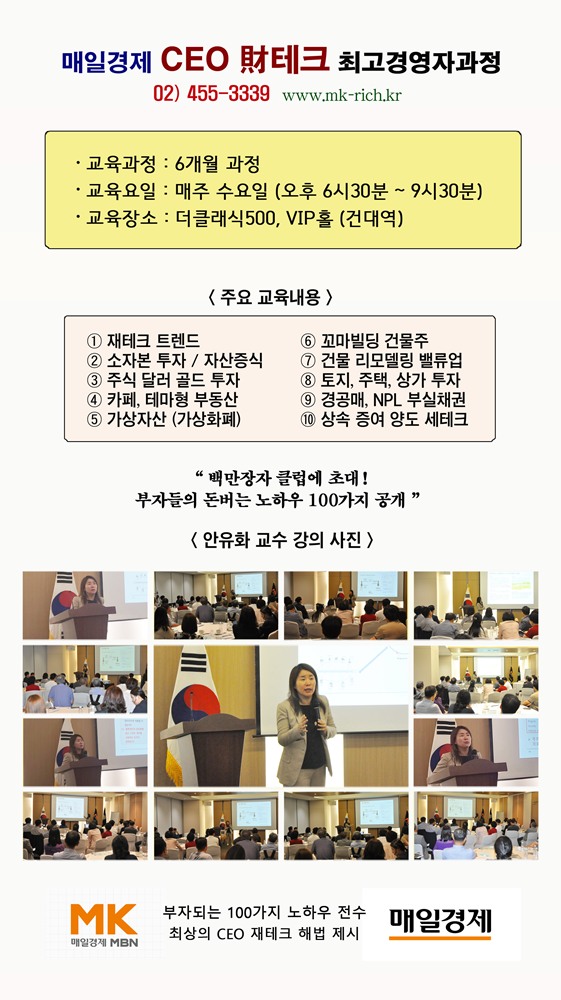 매일경제 CEO 財테크 최고경영자과정

02) 455-3339 www.mk-rich.kr

· 교육과정 : 6개월 과정
· 교육요일 : 매주 수요일 (오후 6시30분 ~ 9시30분)
· 교육장소 : 더클래식500, VIP홀 (건대역)

〈 주요 교육내용 〉

① 재테크 트렌드
② 소자본 투자 / 자산증식
③ 주식 달러 골드 투자
④ 카페, 테마형 부동산
⑤ 가상자산 (가상화폐)
⑥ 꼬마빌딩 건물주
⑦ 건물 리모델링 밸류업
⑧ 토지, 주택, 상가 투자
⑨ 경공매, NPL 부실채권
⑩ 상속 증여 양도 세테크

" 백만장자 클럽에 초대 !
부자들의 돈버는 노하우 100가지 공개 "

〈 안유화 교수 강의 사진 〉

MK 매일경제 MBN

부자되는 100가지 노하우 전수
최상의 CEO 재테크 해법 제시

매일경제